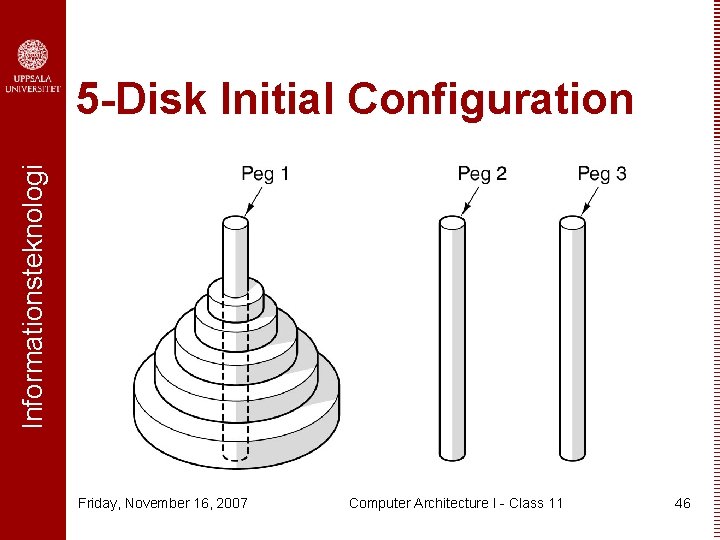 UPPSALA UNIVERSITET

Informationsteknologi

5-Disk Initial Configuration

Peg 1

Peg 2

Peg 3

Friday, November 16, 2007

Computer Architecture I - Class 11

46